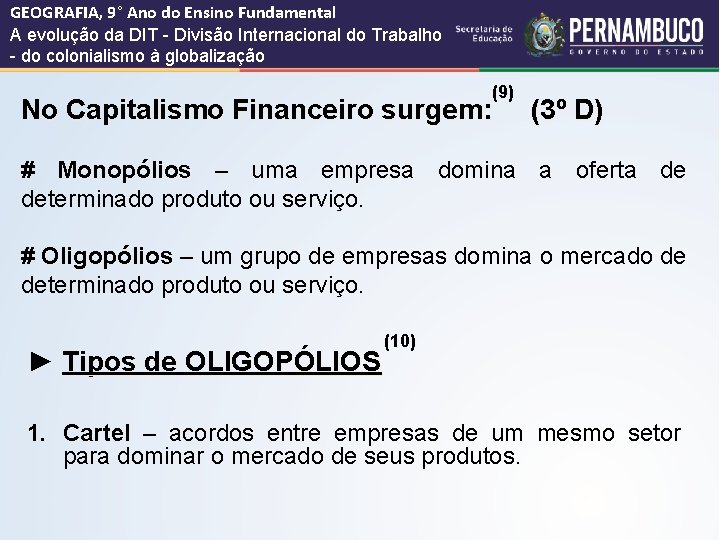 GEOGRAFIA, 9° Ano do Ensino Fundamental
A evolução da DIT - Divisão Internacional do Trabalho - do colonialismo à globalização

Secretaria de Educação

PERNAMBUCO
GOVERNO DO ESTADO

No Capitalismo Financeiro surgem:$^{(9)}$ (3º D)

# Monopólios – uma empresa domina a oferta de determinado produto ou serviço.

# Oligopólios – um grupo de empresas domina o mercado de determinado produto ou serviço.

► Tipos de OLIGOPÓLIOS$^{(10)}$

1. Cartel – acordos entre empresas de um mesmo setor para dominar o mercado de seus produtos.